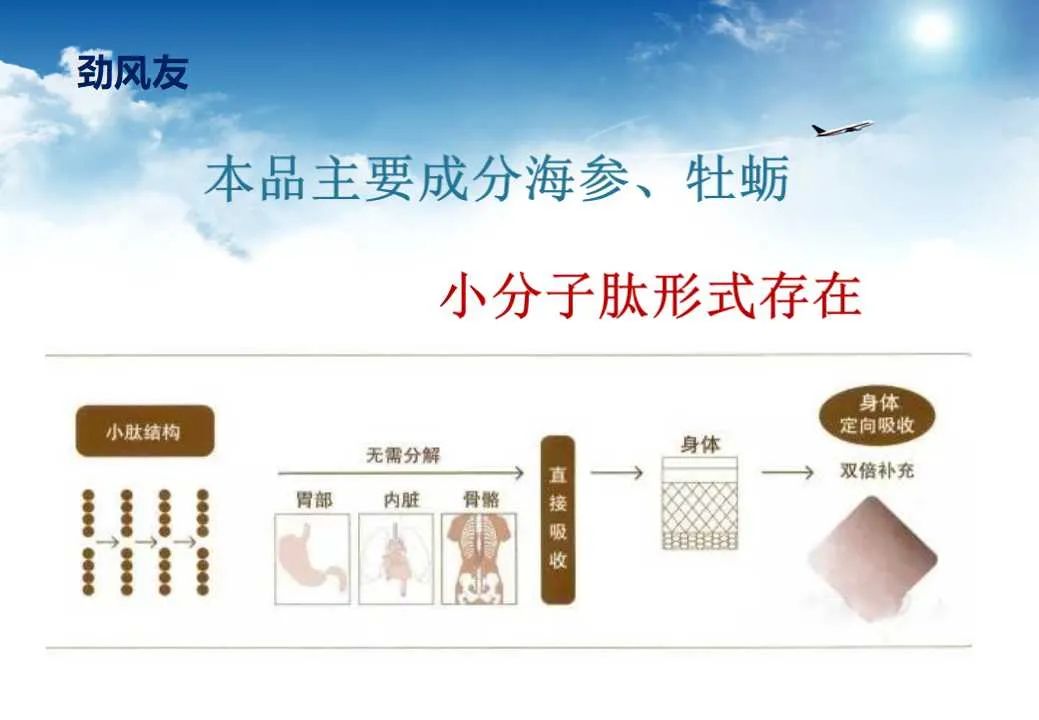 劲风友

本品主要成分海参、牡蛎

小分子肽形式存在

小肽结构

无需分解

胃部 内脏 骨骼

直接吸收

身体

身体定向吸收

双倍补充